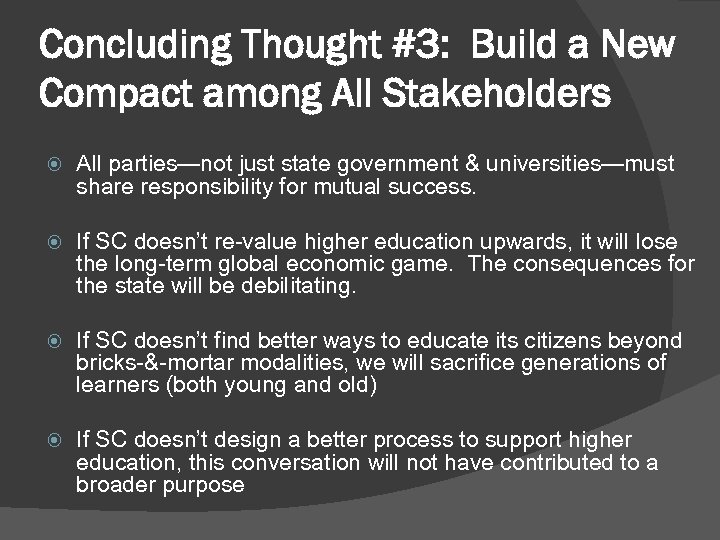 Concluding Thought #3: Build a New Compact among All Stakeholders

All parties—not just state government & universities—must share responsibility for mutual success.

If SC doesn't re-value higher education upwards, it will lose the long-term global economic game. The consequences for the state will be debilitating.

If SC doesn't find better ways to educate its citizens beyond bricks-&-mortar modalities, we will sacrifice generations of learners (both young and old)

If SC doesn't design a better process to support higher education, this conversation will not have contributed to a broader purpose